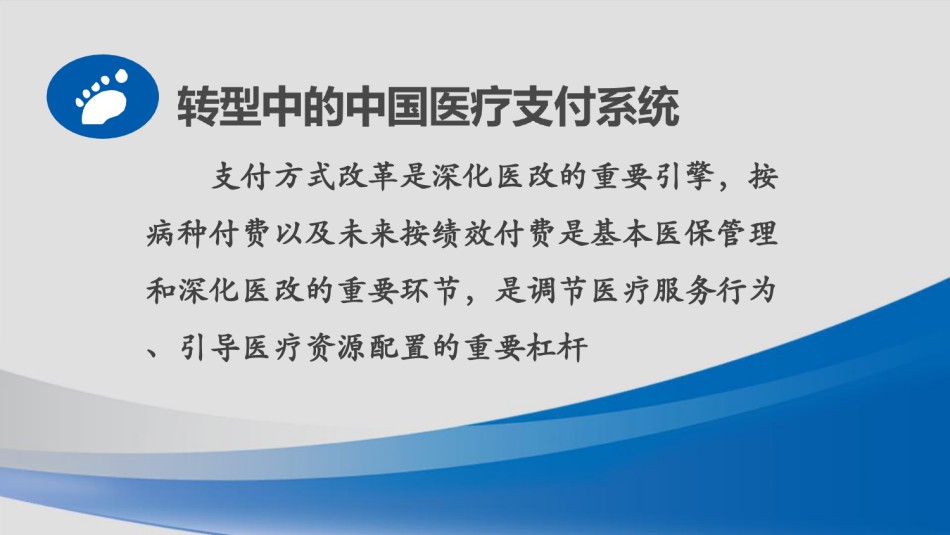 转型中的中国医疗支付系统

支付方式改革是深化医改的重要引擎，按病种付费以及未来按绩效付费是基本医保管理和深化医改的重要环节，是调节医疗服务行为、引导医疗资源配置的重要杠杆